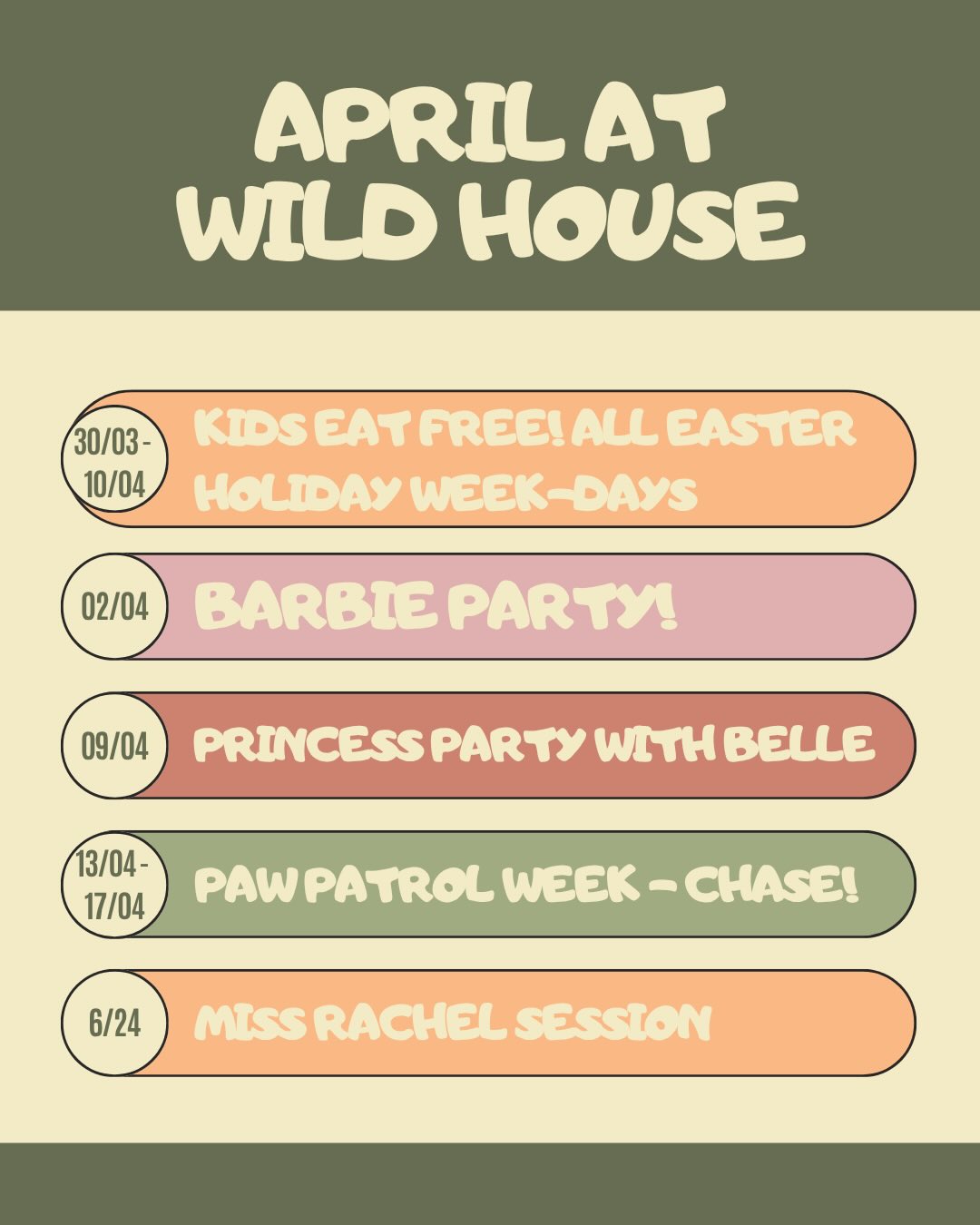 APRIL AT WILD HOUSE

30/03 - 10/04 KIDS EAT FREE! ALL EASTER HOLIDAY WEEK-DAYS

02/04 BARBIE PARTY!

09/04 PRINCESS PARTY WITH BELLE

13/04 - 17/04 PAW PATROL WEEK - CHASE!

6/24 MISS RACHEL SESSION